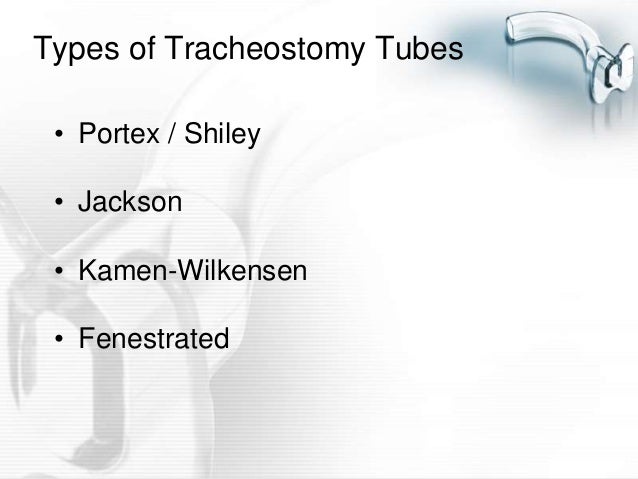 Types of Tracheostomy Tubes

• Portex / Shiley

• Jackson

• Kamen-Wilkensen

• Fenestrated